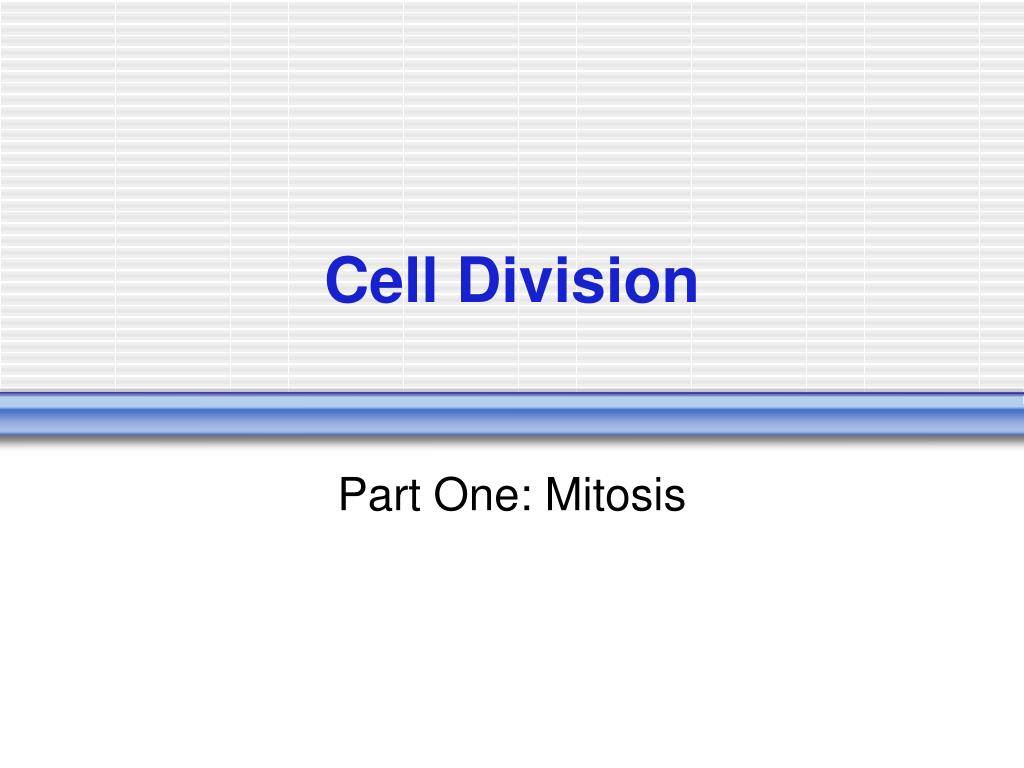 Cell Division

Part One: Mitosis